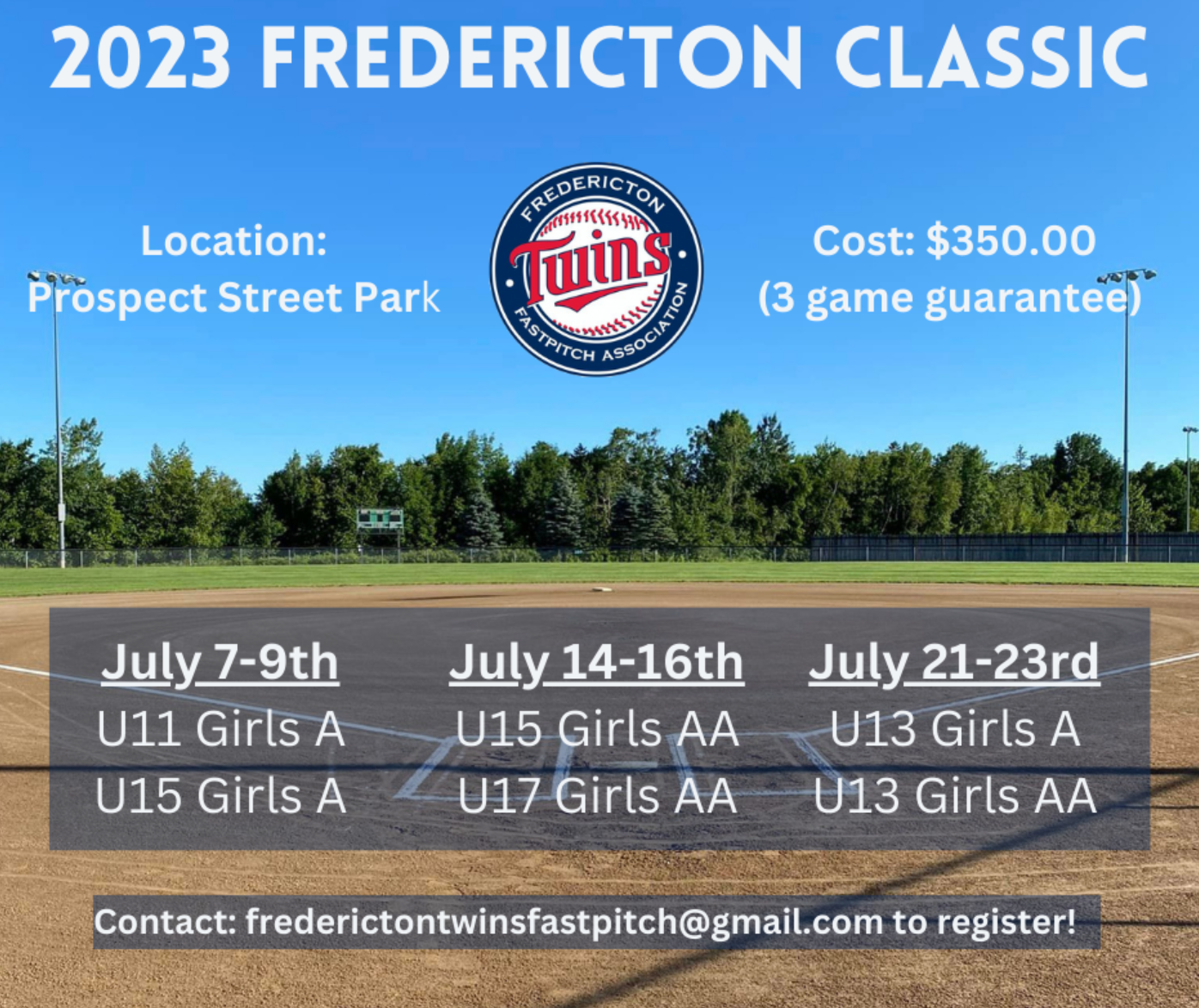 2023 FREDERICTON CLASSIC

Location:
Prospect Street Park

FREDERICTON
Twins
FASTPITCH ASSOCIATION

Cost: $350.00
(3 game guarantee)

July 7-9th
U11 Girls A
U15 Girls A

July 14-16th
U15 Girls AA
U17 Girls AA

July 21-23rd
U13 Girls A
U13 Girls AA

Contact: frederictontwinsfastpitch@gmail.com to register!